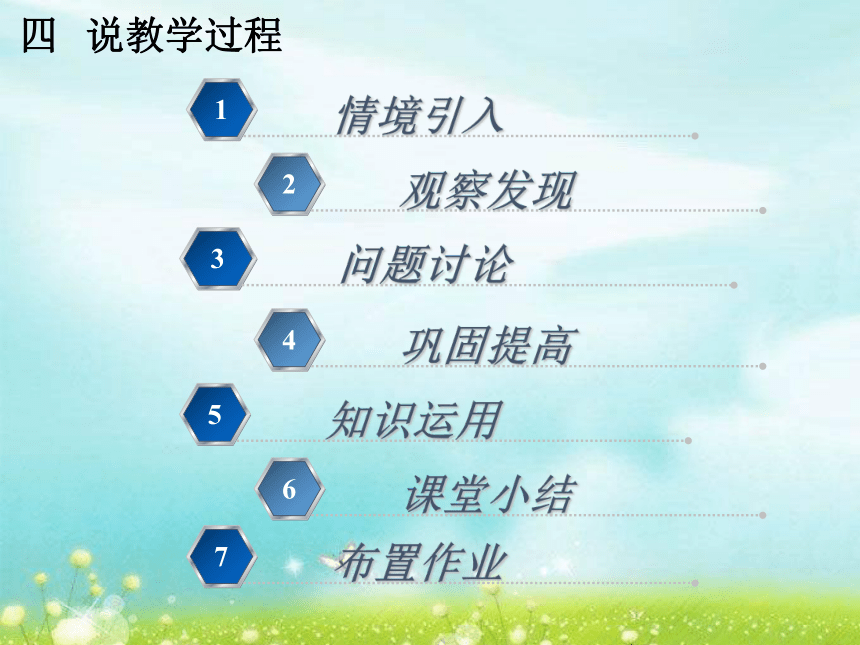 四 说教学过程

1 情境引入

2 观察发现

3 问题讨论

4 巩固提高

5 知识运用

6 课堂小结

7 布置作业